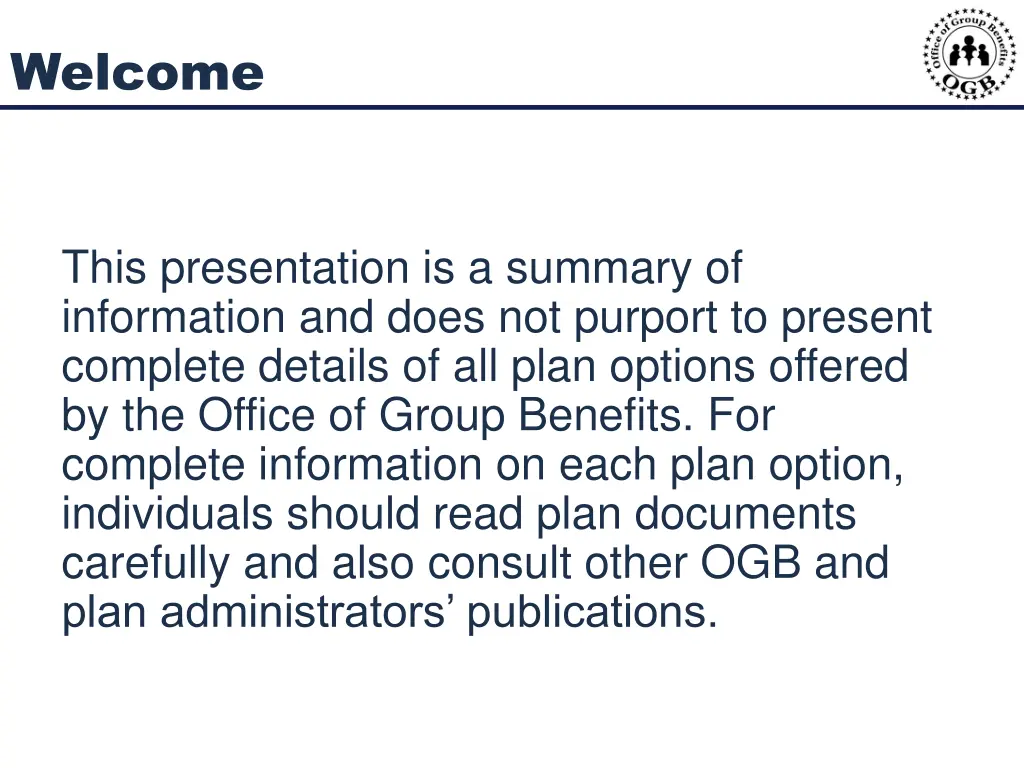 Welcome

Office of Group Benefits
OGB

This presentation is a summary of information and does not purport to present complete details of all plan options offered by the Office of Group Benefits. For complete information on each plan option, individuals should read plan documents carefully and also consult other OGB and plan administrators’ publications.